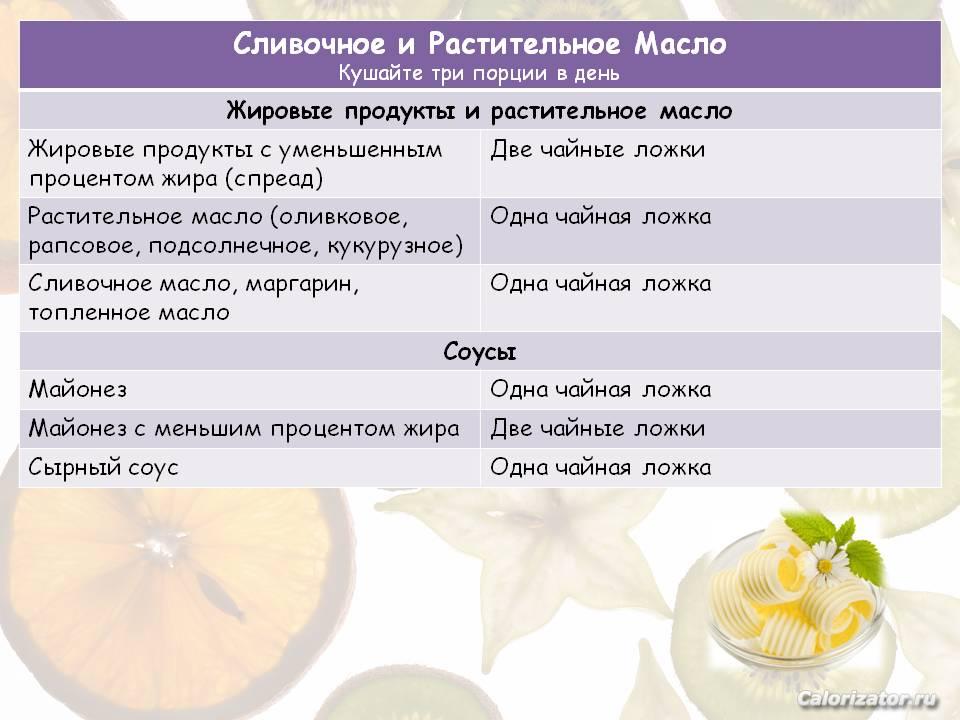 Сливочное и Растительное Масло
Кушайте три порции в день

| Жировые продукты и растительное масло | |
|---|---|
| Жировые продукты с уменьшенным процентом жира (спреад) | Две чайные ложки |
| Растительное масло (оливковое, рапсовое, подсолнечное, кукурузное) | Одна чайная ложка |
| Сливочное масло, маргарин, топленное масло | Одна чайная ложка |
| Соусы | |
| Майонез | Одна чайная ложка |
| Майонез с меньшим процентом жира | Две чайные ложки |
| Сырный соус | Одна чайная ложка |

Calorizator.ru